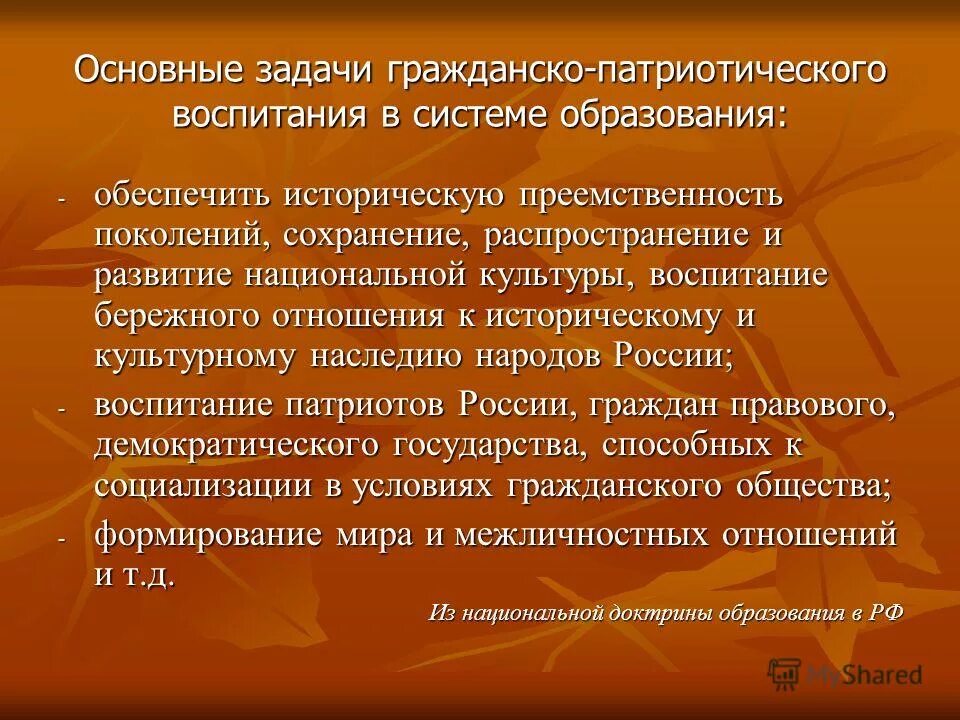 Основные задачи гражданско-патриотического воспитания в системе образования:

- обеспечить историческую преемственность поколений, сохранение, распространение и развитие национальной культуры, воспитание бережного отношения к историческому и культурному наследию народов России;
- воспитание патриотов России, граждан правового, демократического государства, способных к социализации в условиях гражданского общества;
- формирование мира и межличностных отношений и т.д.

Из национальной доктрины образования в РФ

MyShared